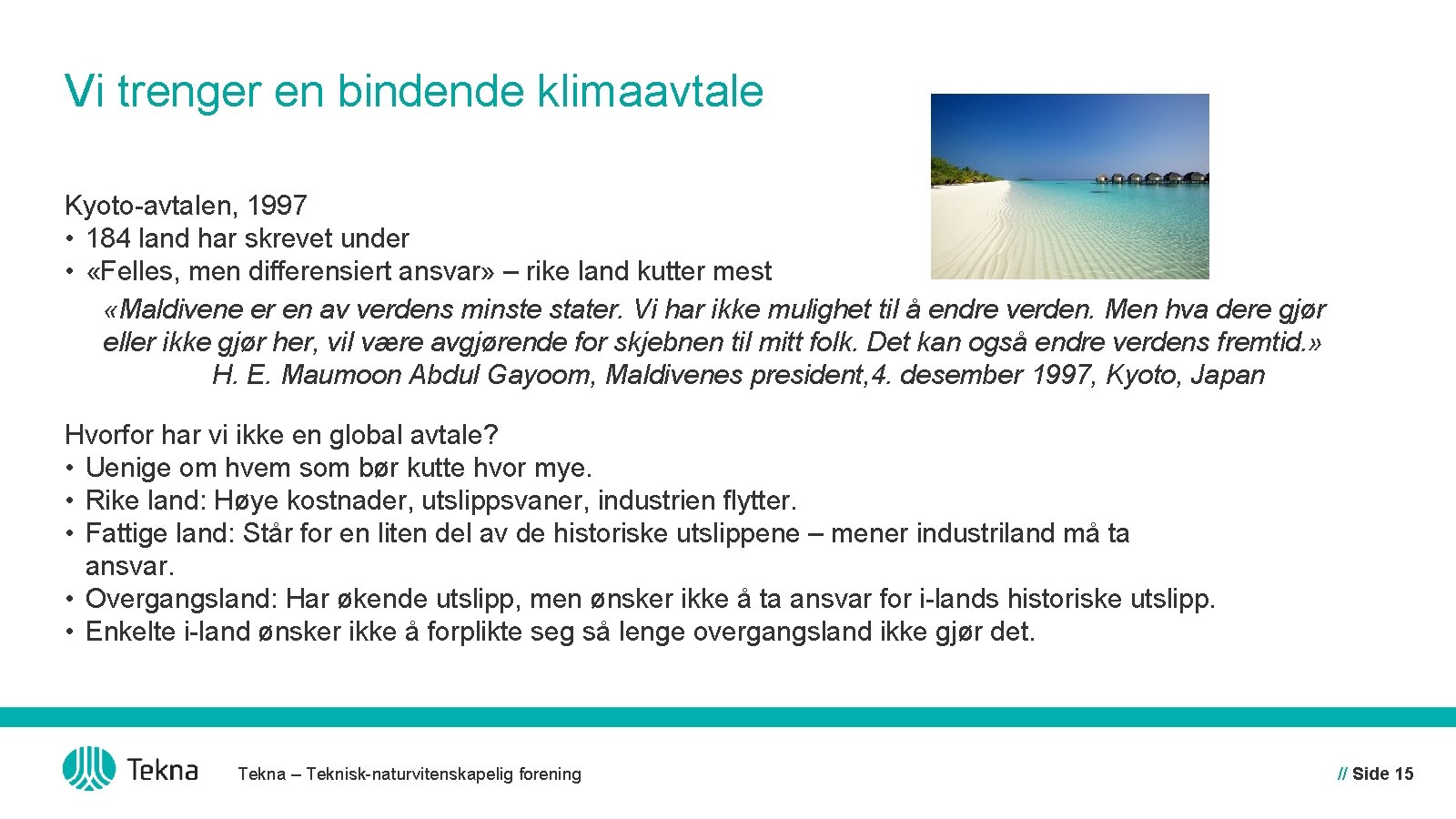 Vi trenger en bindende klimaavtale

Kyoto-avtalen, 1997
• 184 land har skrevet under
• «Felles, men differensiert ansvar» – rike land kutter mest

«Maldivene er en av verdens minste stater. Vi har ikke mulighet til å endre verden. Men hva dere gjør eller ikke gjør her, vil være avgjørende for skjebnen til mitt folk. Det kan også endre verdens fremtid.»
H. E. Maumoon Abdul Gayoom, Maldivenes president, 4. desember 1997, Kyoto, Japan

Hvorfor har vi ikke en global avtale?
• Uenige om hvem som bør kutte hvor mye.
• Rike land: Høye kostnader, utslippsvaner, industrien flytter.
• Fattige land: Står for en liten del av de historiske utslippene – mener industriland må ta ansvar.
• Overgangsland: Har økende utslipp, men ønsker ikke å ta ansvar for i-lands historiske utslipp.
• Enkelte i-land ønsker ikke å forplikte seg så lenge overgangsland ikke gjør det.

Tekna

Tekna – Teknisk-naturvitenskapelig forening

// Side 15